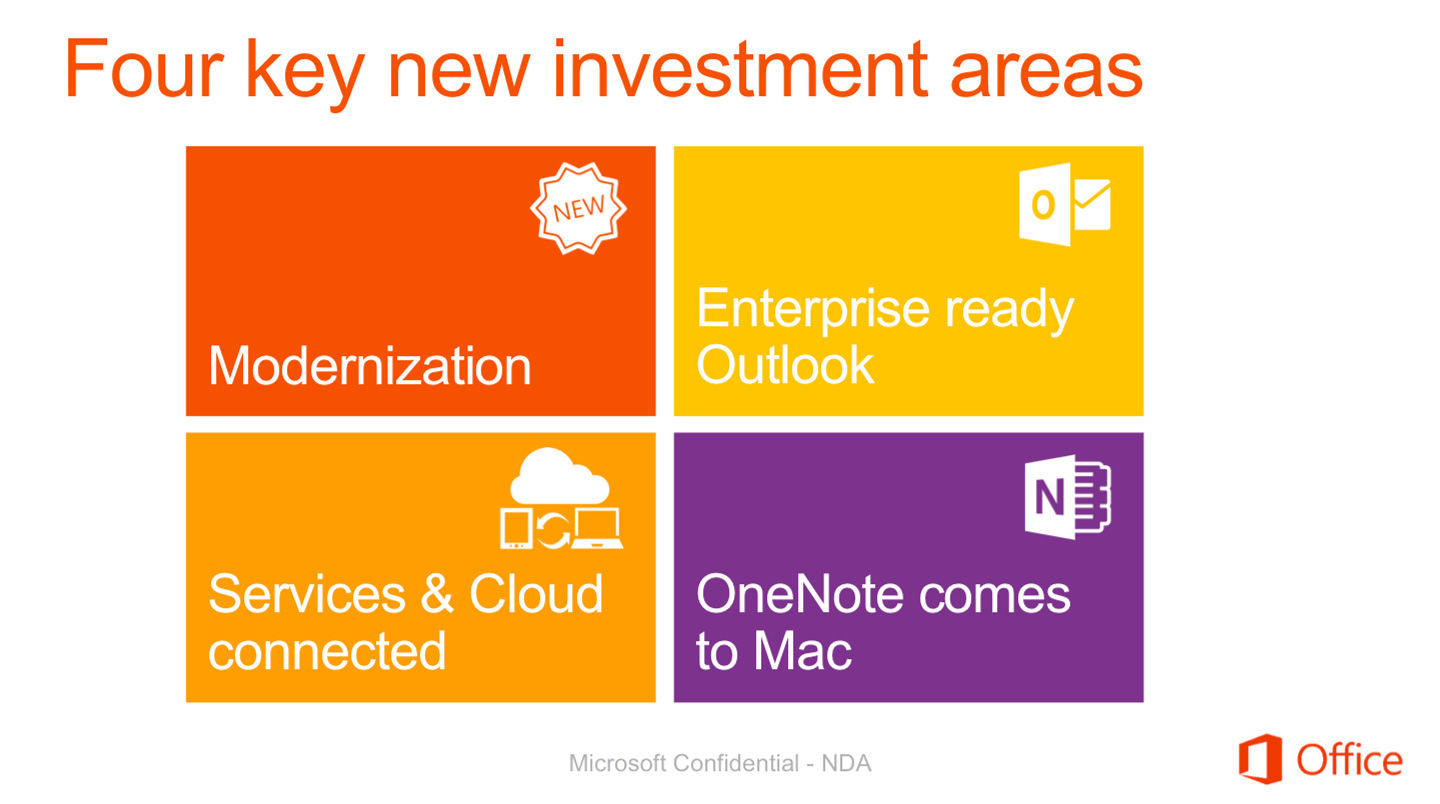 Four key new investment areas

NEW

Modernization

O

Enterprise ready Outlook

Services & Cloud connected

N

OneNote comes to Mac

Microsoft Confidential - NDA

Office